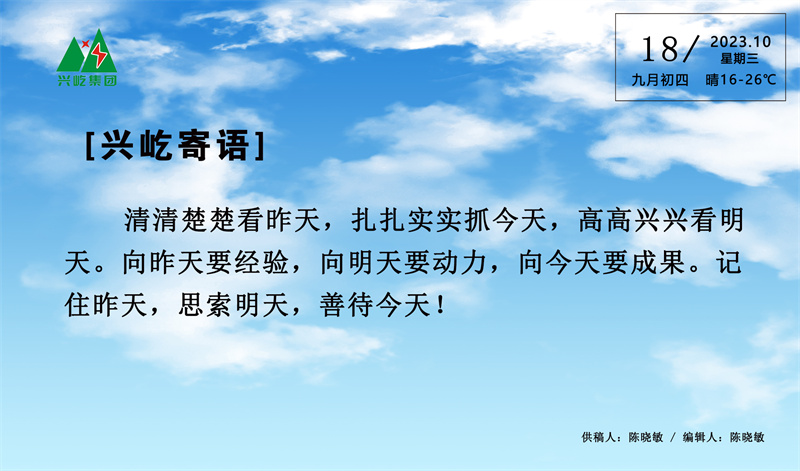 兴屹集团

18/ 2023.10
星期三
九月初四 晴16-26℃

[兴屹寄语]

清清楚楚看昨天，扎扎实实抓今天，高高兴兴看明天。向昨天要经验，向明天要动力，向今天要成果。记住昨天，思索明天，善待今天！

供稿人：陈晓敏 / 编辑人：陈晓敏